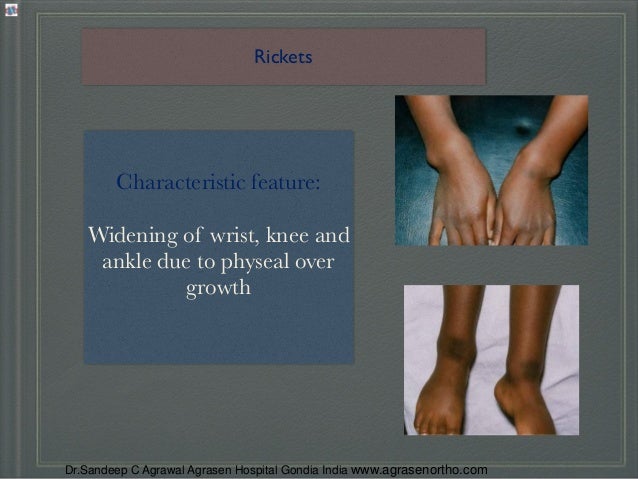 Rickets

Characteristic feature:

Widening of wrist, knee and ankle due to physeal over growth

Dr.Sandeep C Agrawal Agrasen Hospital Gondia India www.agrasenortho.com